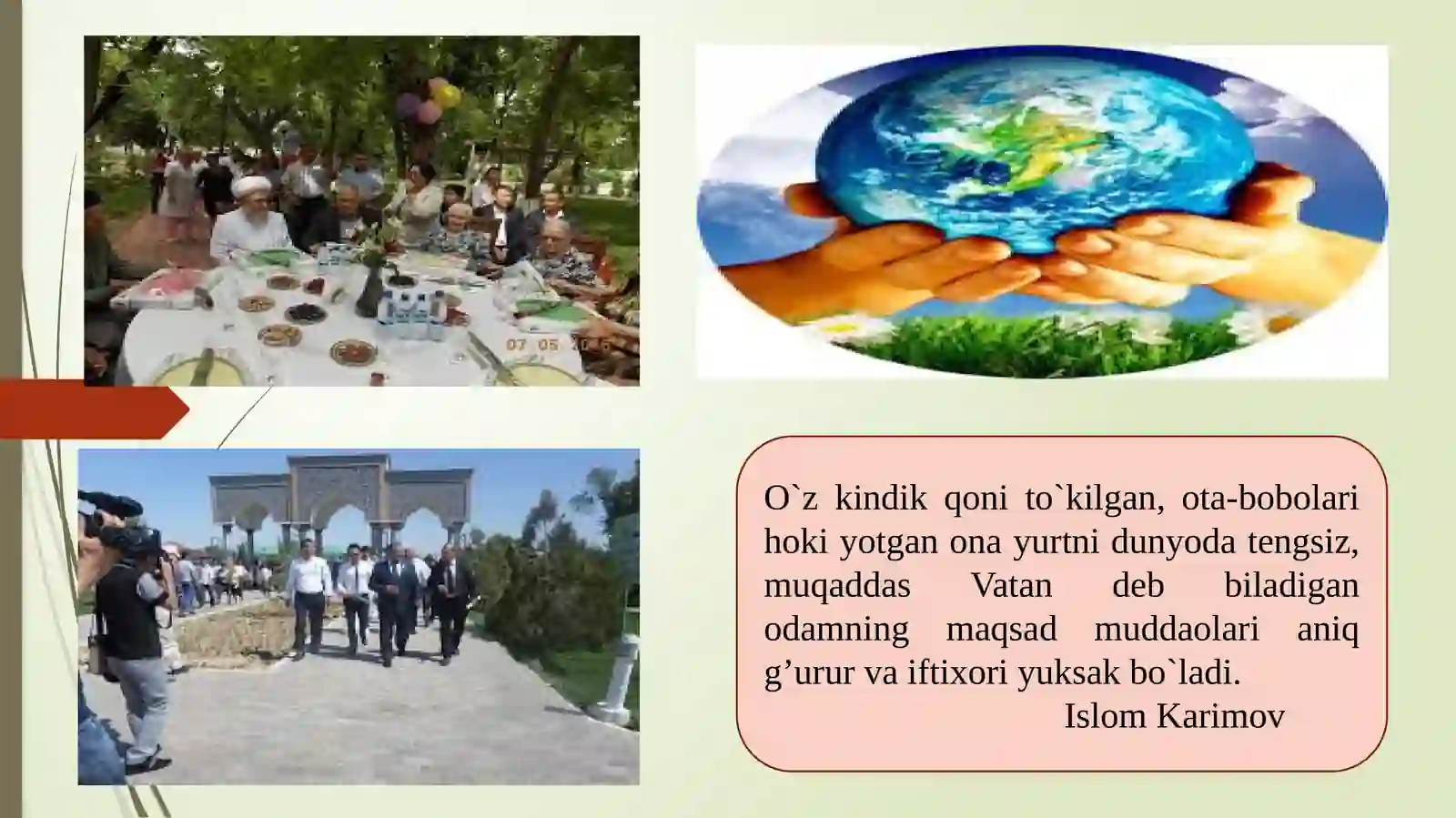 07 05 2016

O`z kindik qoni to`kilgan, ota-bobolari hoki yotgan ona yurtni dunyoda tengsiz, muqaddas Vatan deb biladigan odamning maqsad muddaolari aniq g’urur va iftixori yuksak bo`ladi.

Islom Karimov